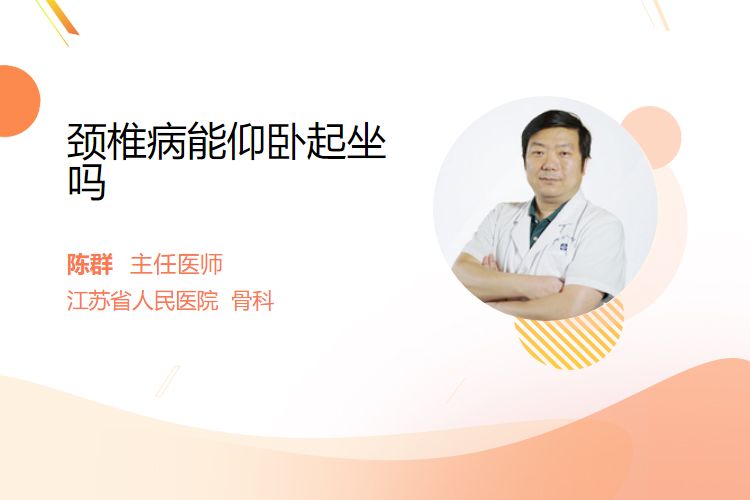 颈椎病能仰卧起坐吗

陈群 主任医师
江苏省人民医院 骨科